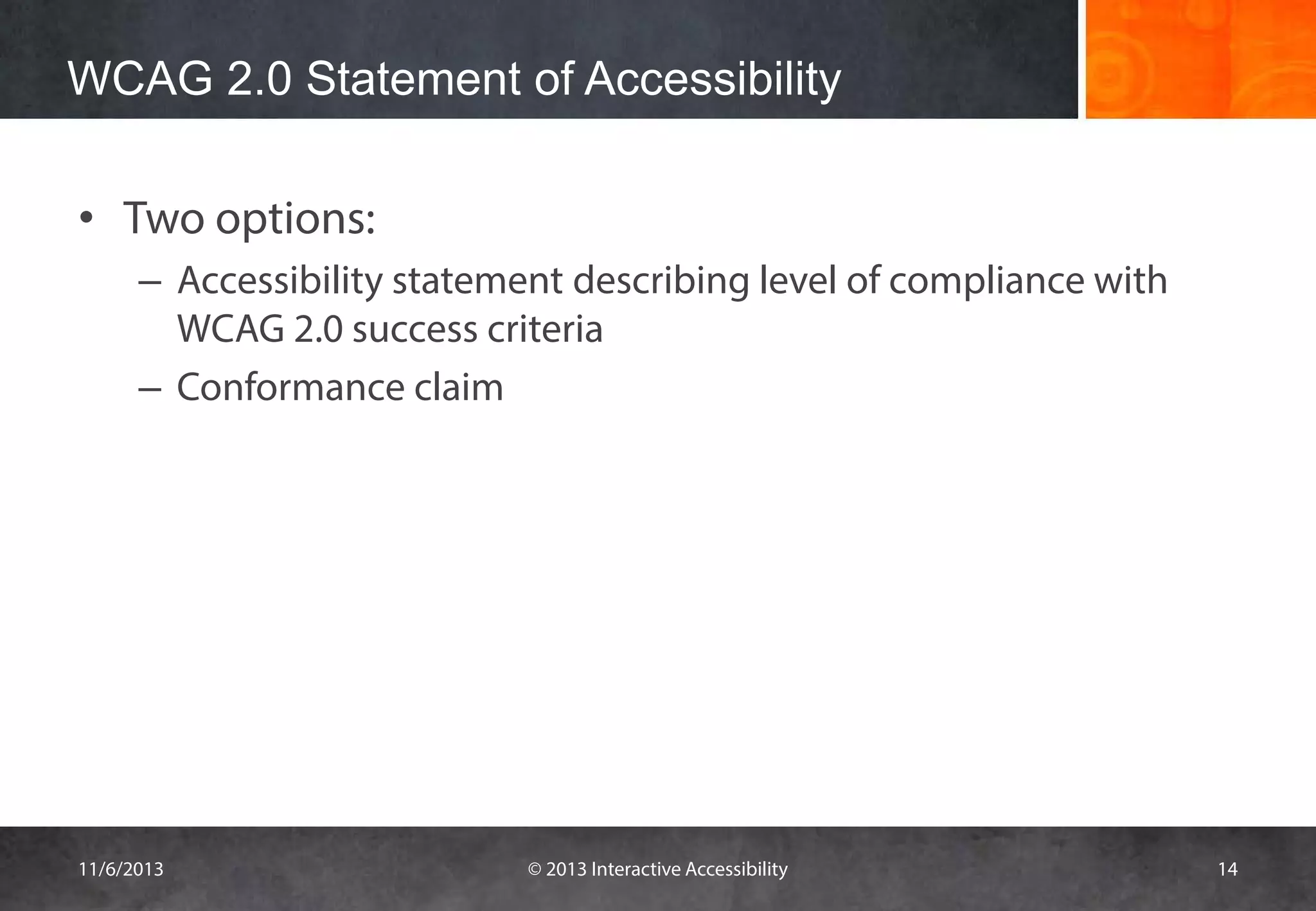 WCAG 2.0 Statement of Accessibility

• Two options:
– Accessibility statement describing level of compliance with WCAG 2.0 success criteria
– Conformance claim

11/6/2013
© 2013 Interactive Accessibility
14